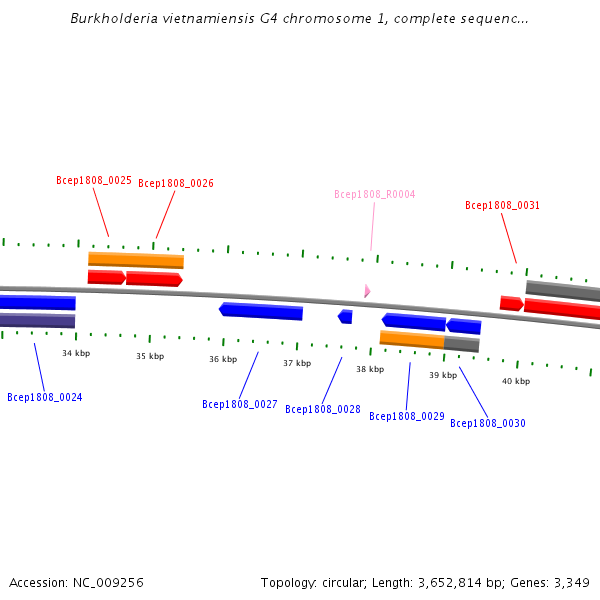 Burkholderia vietnamiensis G4 chromosome 1, complete sequenc...

Bcep1808_0025 Bcep1808_0026

Bcep1808_R0004

Bcep1808_0031

34 kbp 35 kbp 36 kbp 37 kbp 38 kbp 39 kbp 40 kbp

Bcep1808_0024

Bcep1808_0027

Bcep1808_0028

Bcep1808_0029

Bcep1808_0030

Accession: NC_009256

Topology: circular; Length: 3,652,814 bp; Genes: 3,349